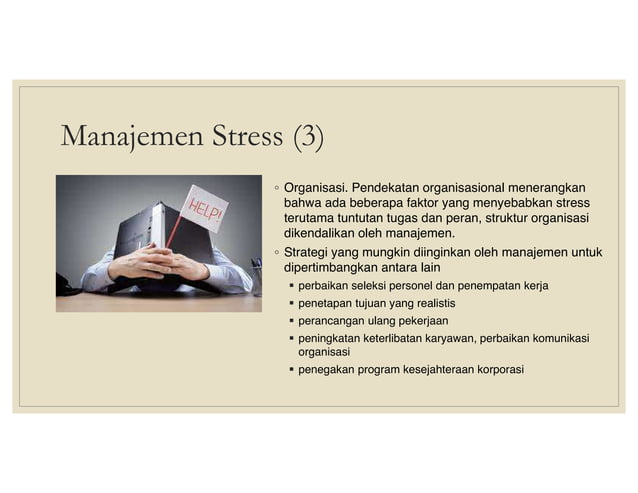 Manajemen Stress (3)

HELP!

◦ Organisasi. Pendekatan organisasional menerangkan bahwa ada beberapa faktor yang menyebabkan stress terutama tuntutan tugas dan peran, struktur organisasi dikendalikan oleh manajemen.

◦ Strategi yang mungkin diinginkan oleh manajemen untuk dipertimbangkan antara lain

▪ perbaikan seleksi personel dan penempatan kerja

▪ penetapan tujuan yang realistis

▪ perancangan ulang pekerjaan

▪ peningkatan keterlibatan karyawan, perbaikan komunikasi organisasi

▪ penegakan program kesejahteraan korporasi